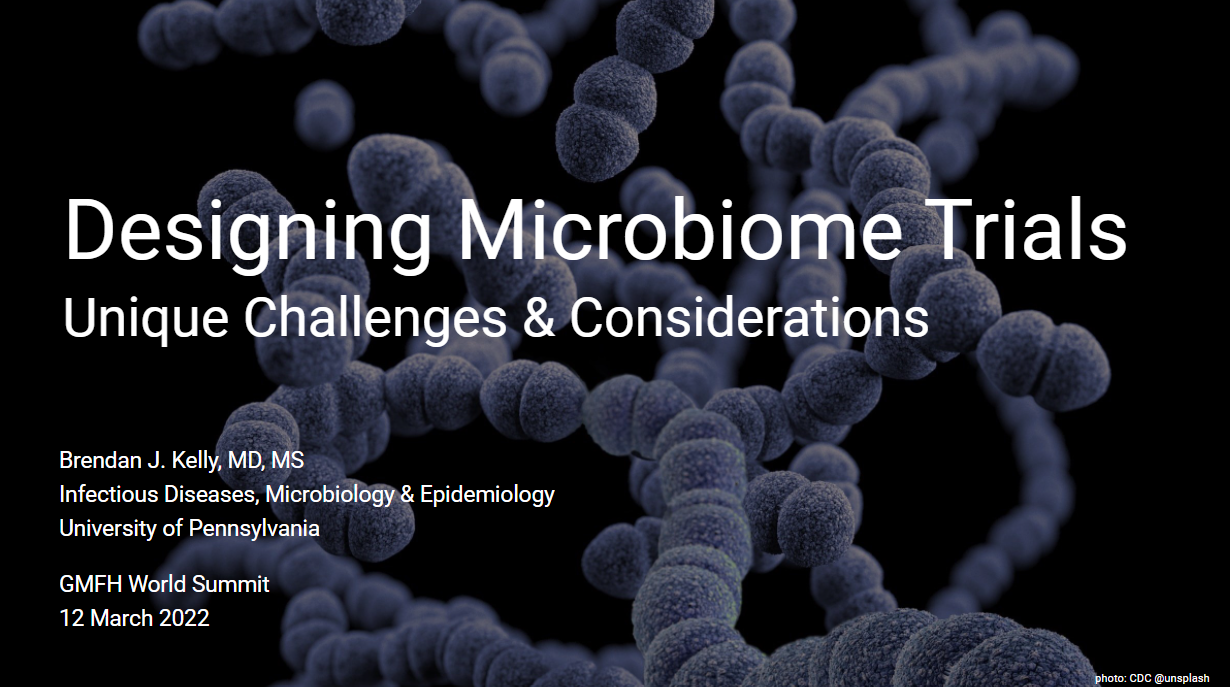 Designing Microbiome Trials
Unique Challenges & Considerations

Brendan J. Kelly, MD, MS
Infectious Diseases, Microbiology & Epidemiology
University of Pennsylvania

GMFH World Summit
12 March 2022

photo: CDC @unsplash